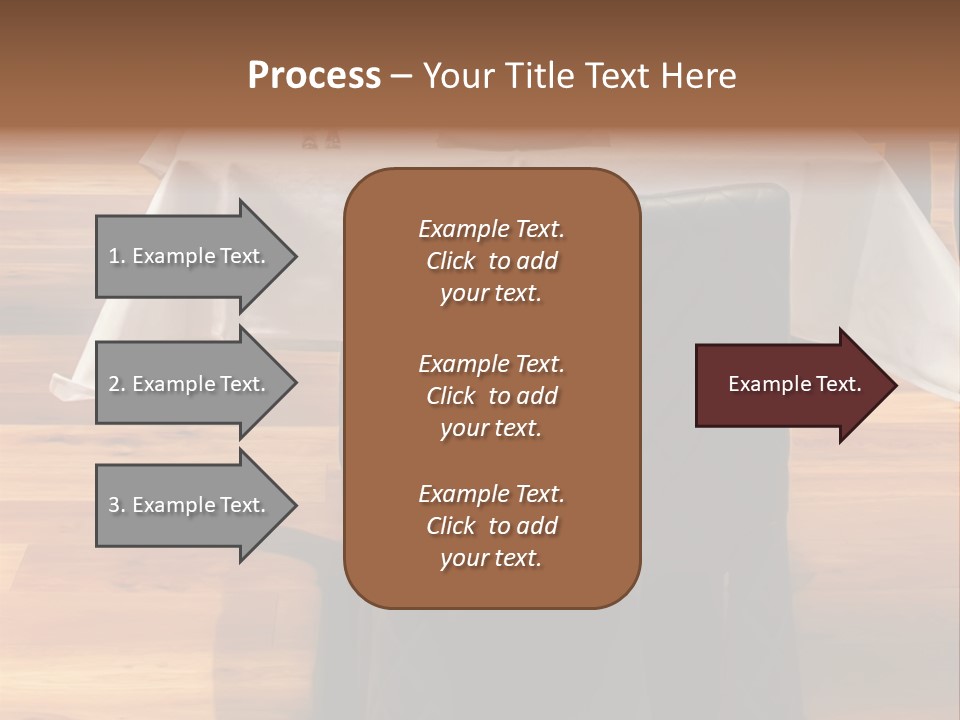 Process – Your Title Text Here

1. Example Text.

2. Example Text.

3. Example Text.

Example Text. Click to add your text.

Example Text. Click to add your text.

Example Text. Click to add your text.

Example Text.